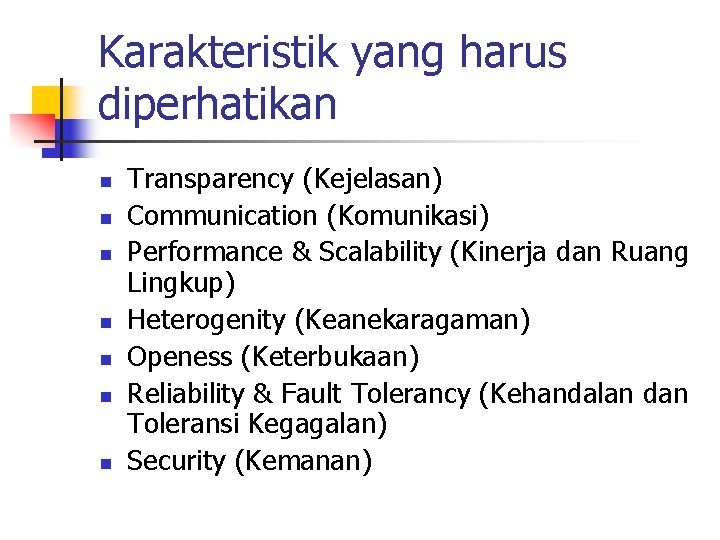 Karakteristik yang harus diperhatikan

- Transparency (Kejelasan)
- Communication (Komunikasi)
- Performance & Scalability (Kinerja dan Ruang Lingkup)
- Heterogenity (Keanekaragaman)
- Openess (Keterbukaan)
- Reliability & Fault Tolerancy (Kehandalan dan Toleransi Kegagalan)
- Security (Kemanan)